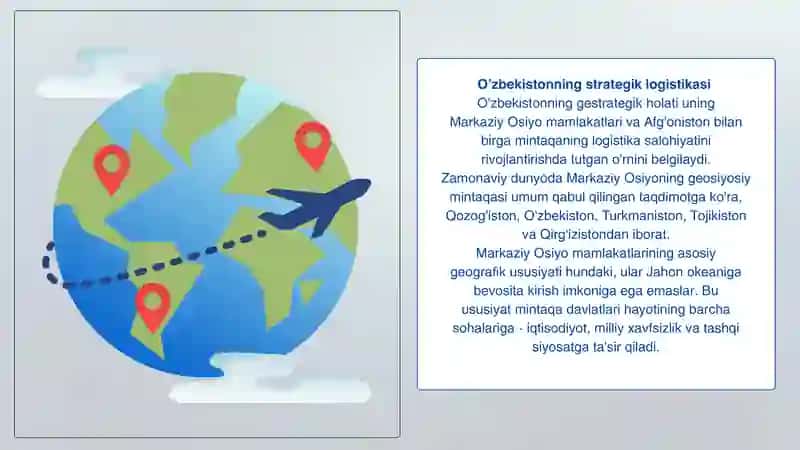 O'zbekistonning strategik logistikasi
O'zbekistonning gestrategik holati uning Markaziy Osiyo mamlakatlari va Afg'oniston bilan birga mintaqaning logistika salohiyatini rivojlantirishda tutgan o'rnini belgilaydi.
Zamonaviy dunyoda Markaziy Osiyoning geosiyosiy mintaqasi umum qabul qilingan taqdimotga ko'ra, Qozog'iston, O'zbekiston, Turkmaniston, Tojikiston va Qirg'izistondan iborat.
Markaziy Osiyo mamlakatlarining asosiy geografik ususiyati hundaki, ular Jahon okeaniga bevosita kirish imkoniga ega emaslar. Bu ususiyat mintaqa davlatlari hayotining barcha sohalariga - iqtisodiyot, milliy xavfsizlik va tashqi siyosatga ta'sir qiladi.